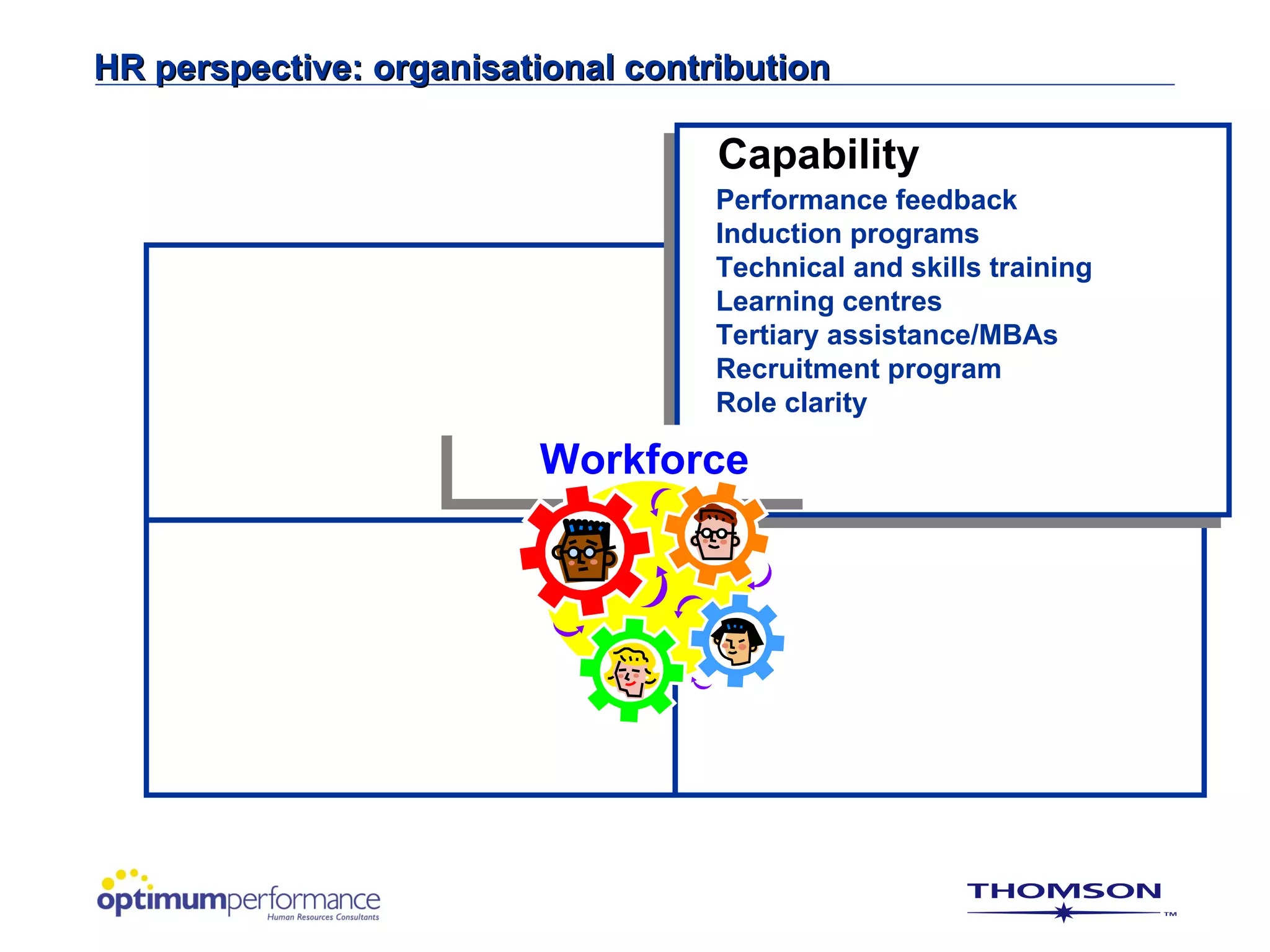 HR perspective: organisational contribution

Capability

Performance feedback
Induction programs
Technical and skills training
Learning centres
Tertiary assistance/MBAs
Recruitment program
Role clarity

Workforce

optimumperformance
Human Resources Consultants

THOMSON ™